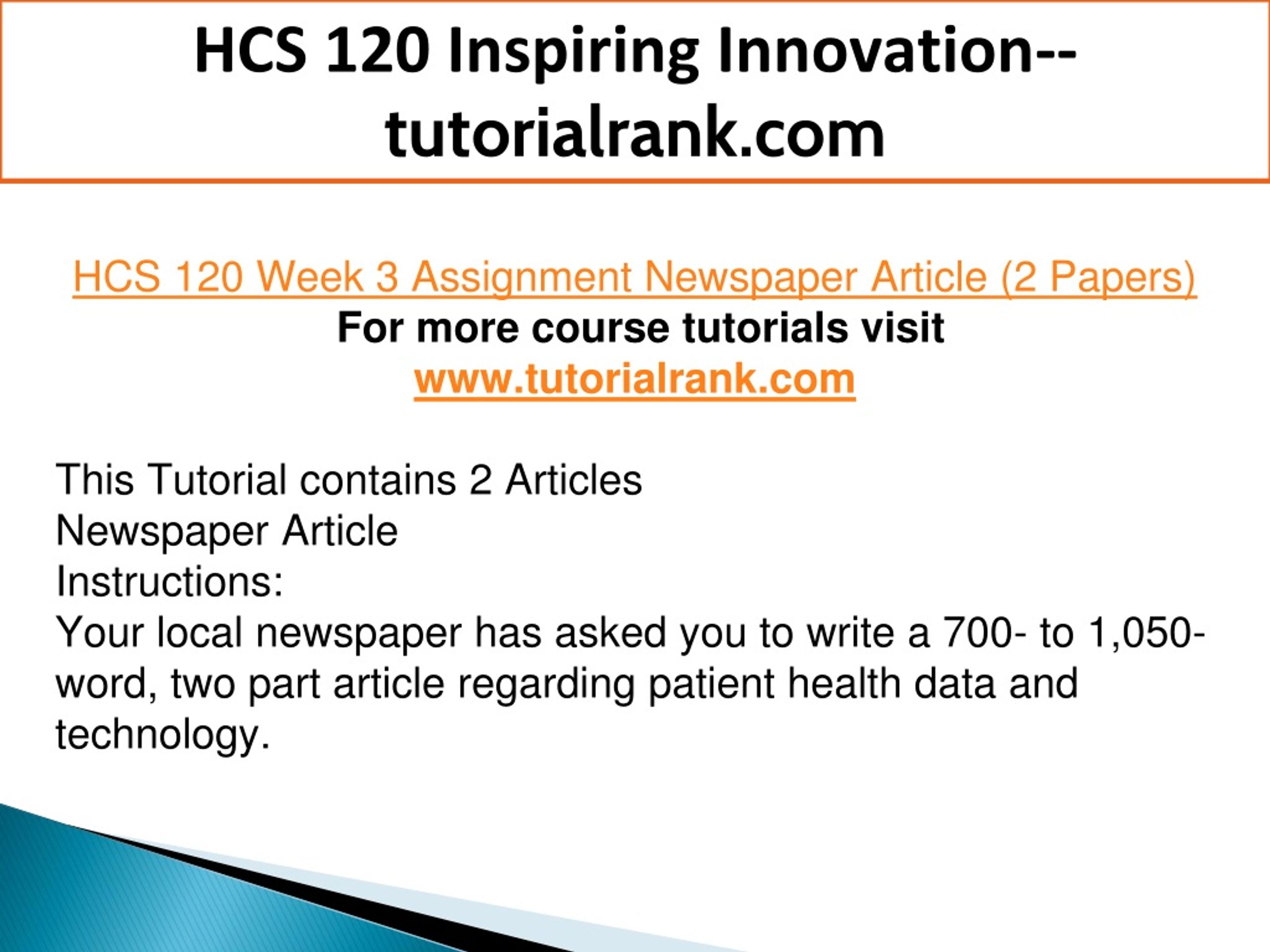 HCS 120 Inspiring Innovation--tutorialrank.com

HCS 120 Week 3 Assignment Newspaper Article (2 Papers)
For more course tutorials visit
www.tutorialrank.com

This Tutorial contains 2 Articles
Newspaper Article
Instructions:
Your local newspaper has asked you to write a 700- to 1,050-word, two part article regarding patient health data and technology.